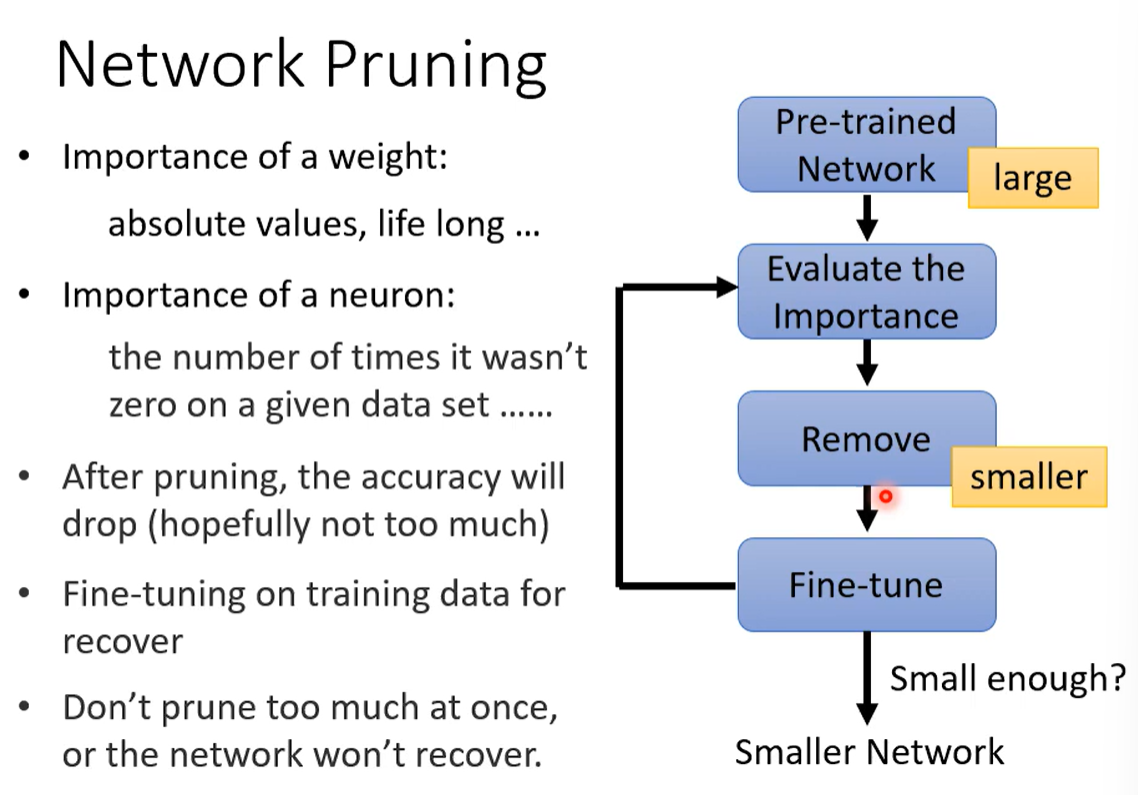 Network Pruning

• Importance of a weight:

absolute values, life long …

• Importance of a neuron:

the number of times it wasn't zero on a given data set ……

• After pruning, the accuracy will drop (hopefully not too much)

• Fine-tuning on training data for recover

• Don't prune too much at once, or the network won't recover.

Pre-trained Network

large

Evaluate the Importance

Remove

smaller

Fine-tune

Small enough?

Smaller Network